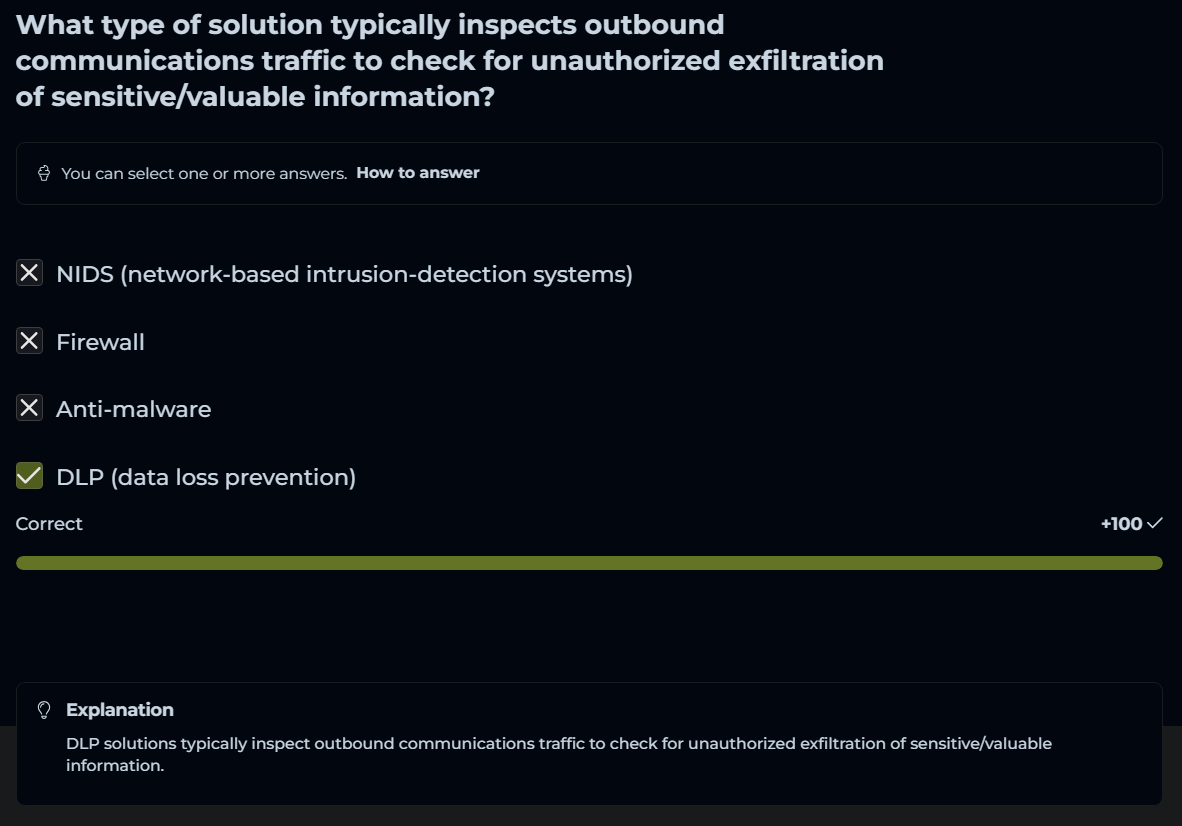 What type of solution typically inspects outbound communications traffic to check for unauthorized exfiltration of sensitive/valuable information?

You can select one or more answers. How to answer

NIDS (network-based intrusion-detection systems)

Firewall

Anti-malware

DLP (data loss prevention)

Correct

+100

Explanation

DLP solutions typically inspect outbound communications traffic to check for unauthorized exfiltration of sensitive/valuable information.